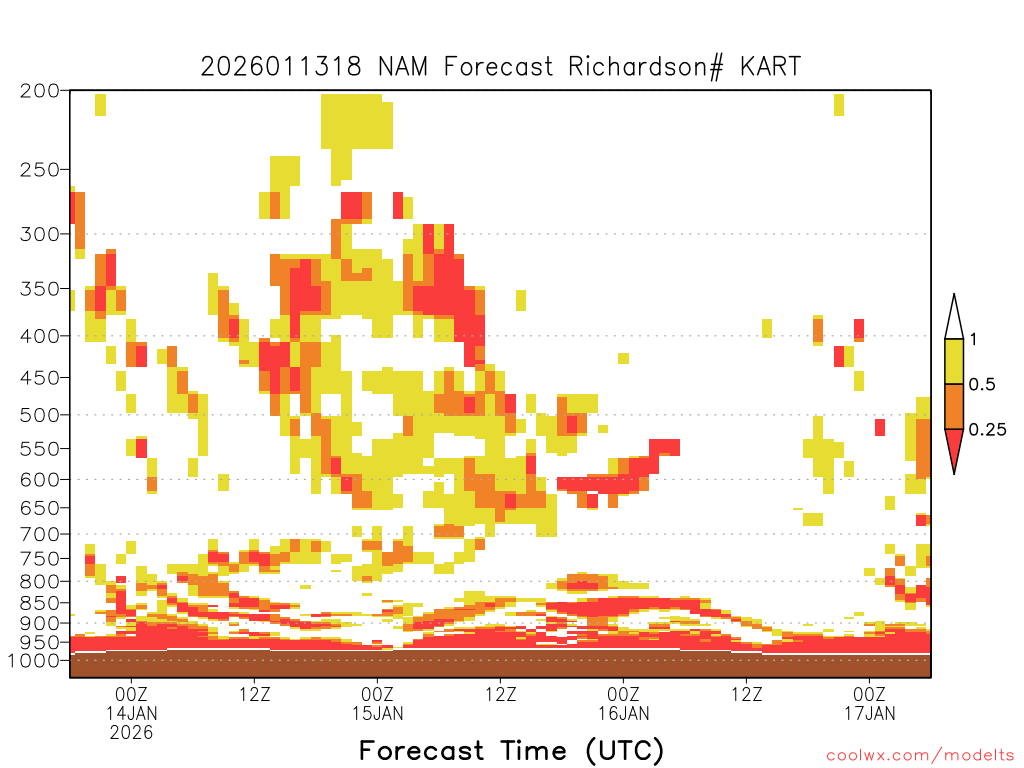 2026011318 NAM Forecast Richardson# KART

200
250
300
350
400
450
500
550
600
650
700
750
800
850
900
950
1000

1
0.5
0.25

00Z
14JAN
2026
12Z
00Z
15JAN
12Z
00Z
16JAN
12Z
00Z
17JAN

Forecast Time (UTC)

coolwx.com/modelts